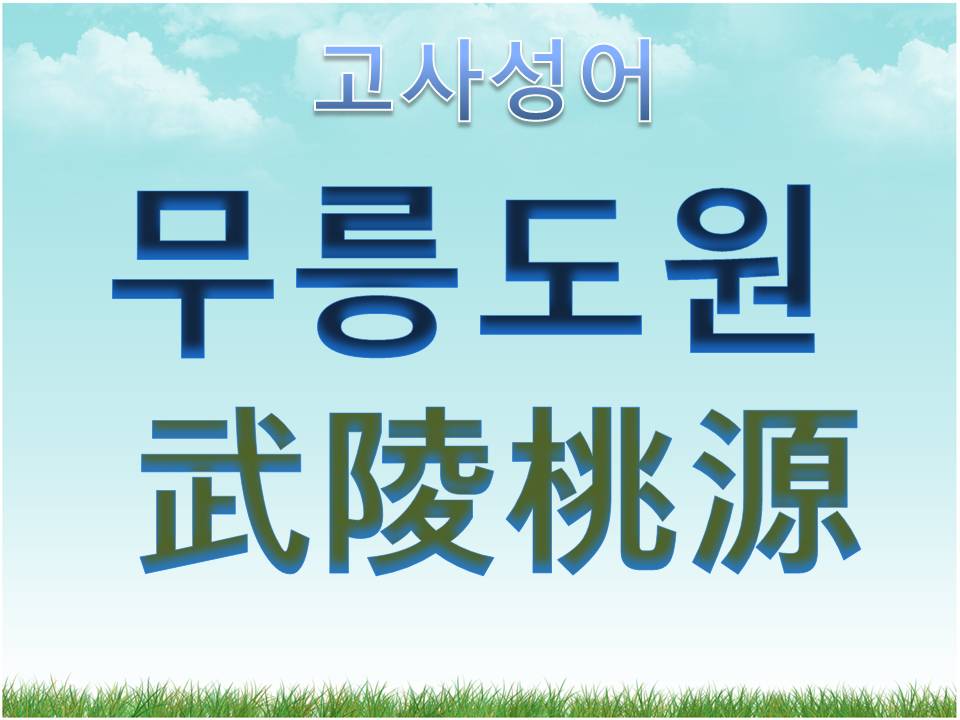 고사성어

무릉도원

武陵桃源